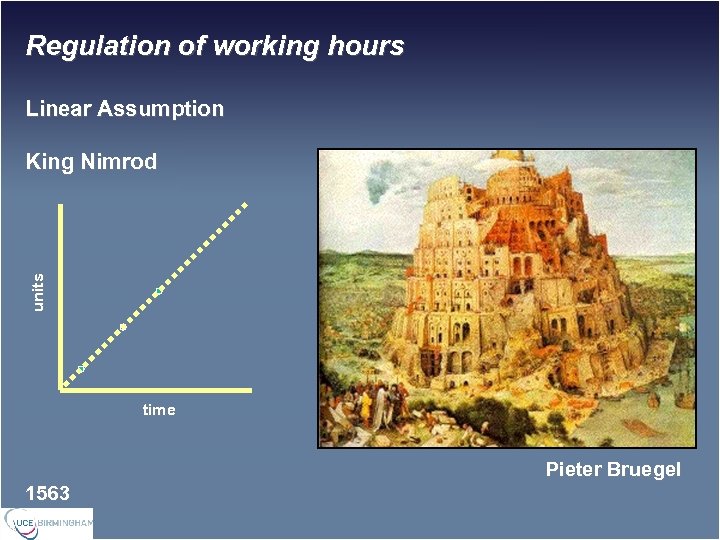 Regulation of working hours

Linear Assumption

King Nimrod

units

time

Pieter Bruegel

1563

UCE BIRMINGHAM